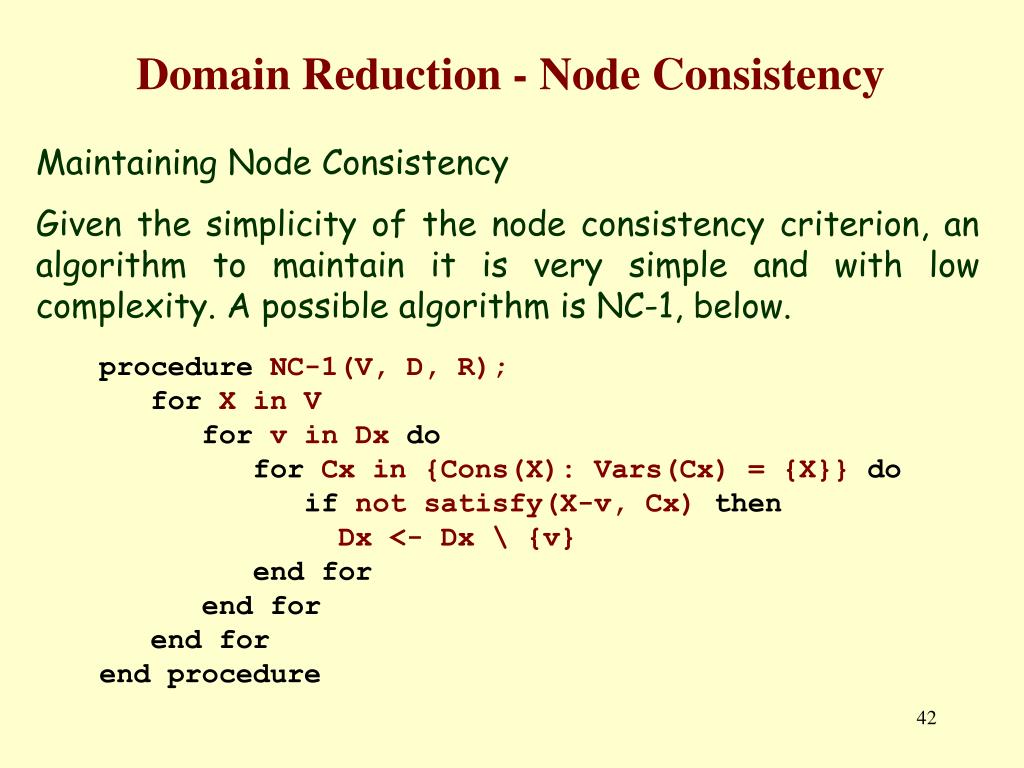 Domain Reduction - Node Consistency

Maintaining Node Consistency

Given the simplicity of the node consistency criterion, an algorithm to maintain it is very simple and with low complexity. A possible algorithm is NC-1, below.

procedure NC-1(V, D, R);
  for X in V
    for v in Dx do
      for Cx in {Cons(X): Vars(Cx) = {X}} do
        if not satisfy(X-v, Cx) then
          Dx <- Dx \ {v}
      end for
    end for
  end for
end procedure

42